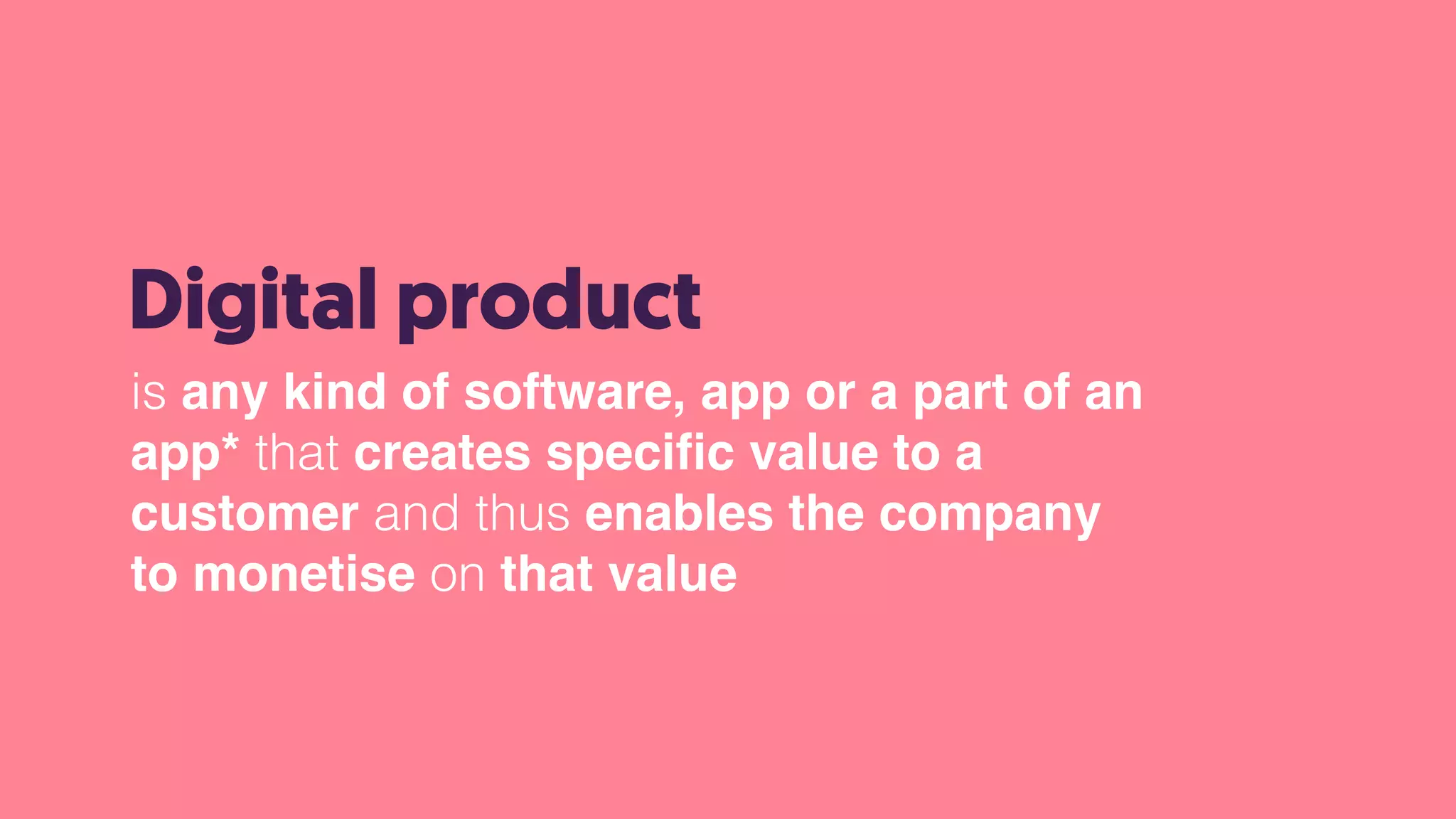 Digital product

is any kind of software, app or a part of an app* that creates specific value to a customer and thus enables the company to monetise on that value